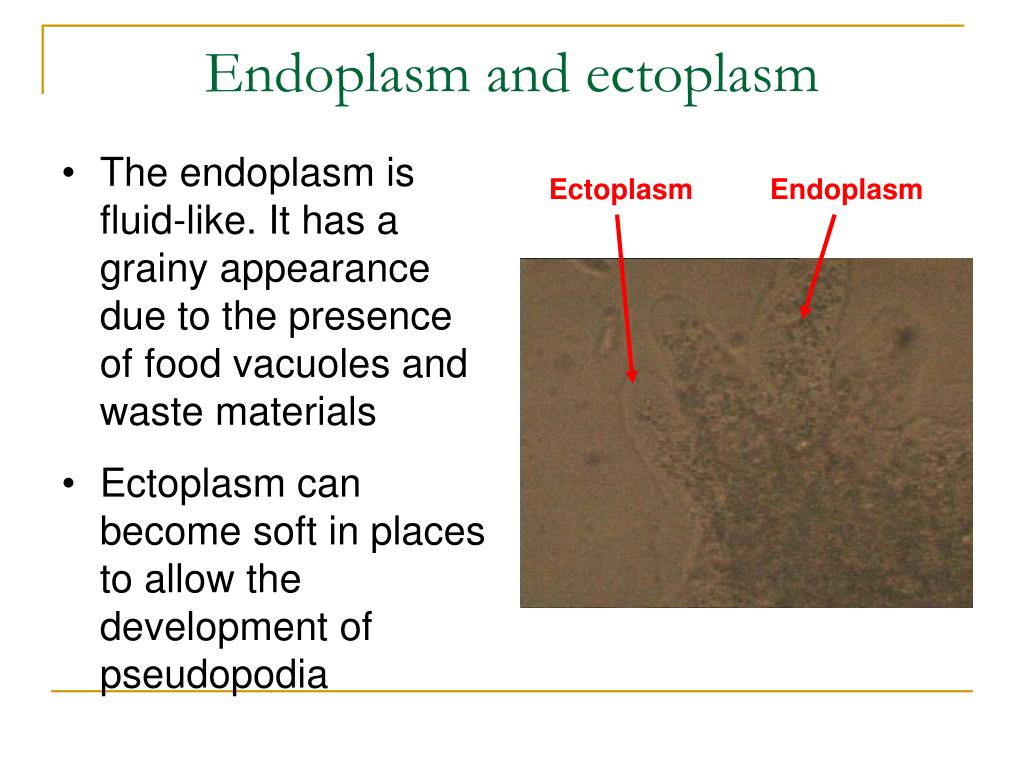 Endoplasm and ectoplasm

• The endoplasm is fluid-like. It has a grainy appearance due to the presence of food vacuoles and waste materials

• Ectoplasm can become soft in places to allow the development of pseudopodia

Ectoplasm

Endoplasm